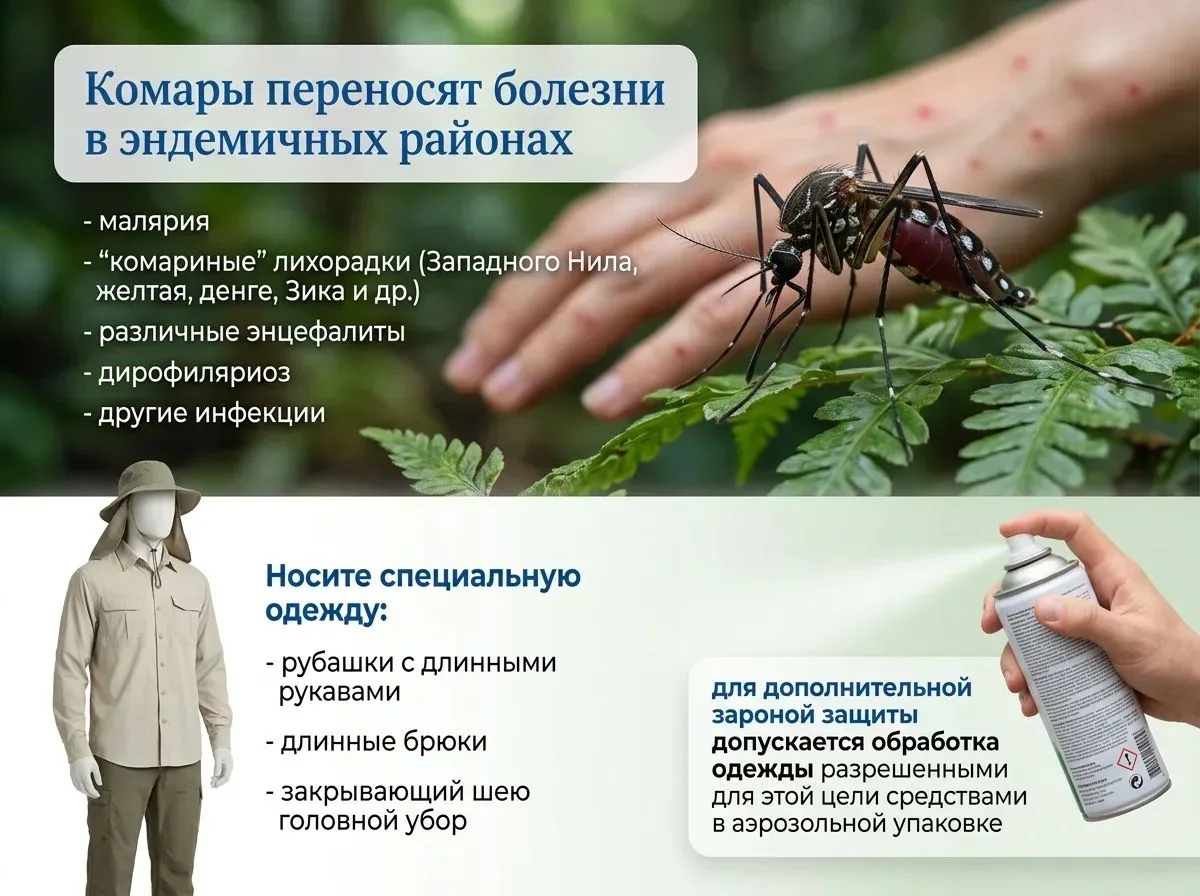 Комары переносят болезни в эндемичных районах

- малярия
- “комариные” лихорадки (Западного Нила, желтая, денге, Зика и др.)
- различные энцефалиты
- дирофиляриоз
- другие инфекции

Носите специальную одежду:

- рубашки с длинными рукавами
- длинные брюки
- закрывающий шею головной убор

для дополнительной зароной защиты допускается обработка одежды разрешенными для этой цели средствами в аэрозольной упаковке